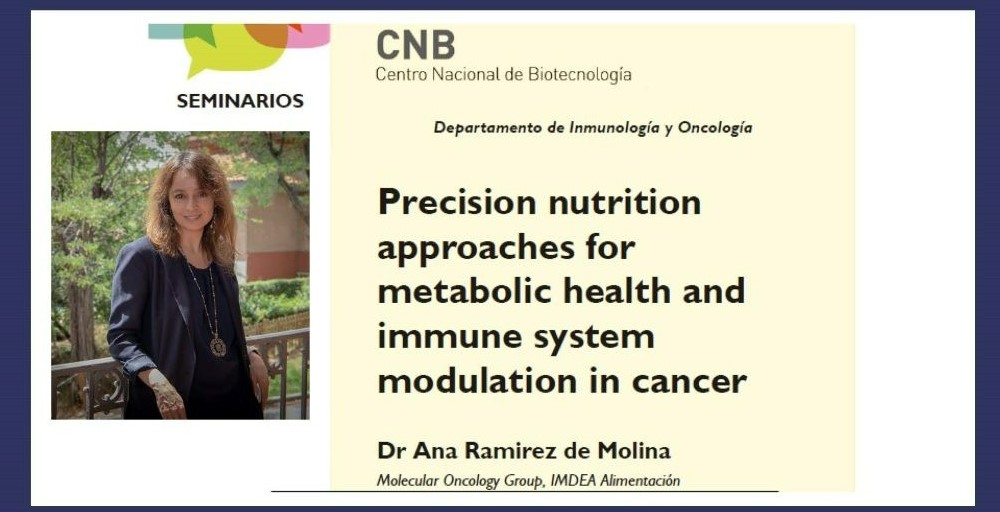 SEMINARIOS

CNB
Centro Nacional de Biotecnología

Departamento de Inmunología y Oncología

Precision nutrition approaches for metabolic health and immune system modulation in cancer

Dr Ana Ramirez de Molina
Molecular Oncology Group, IMDEA Alimentación